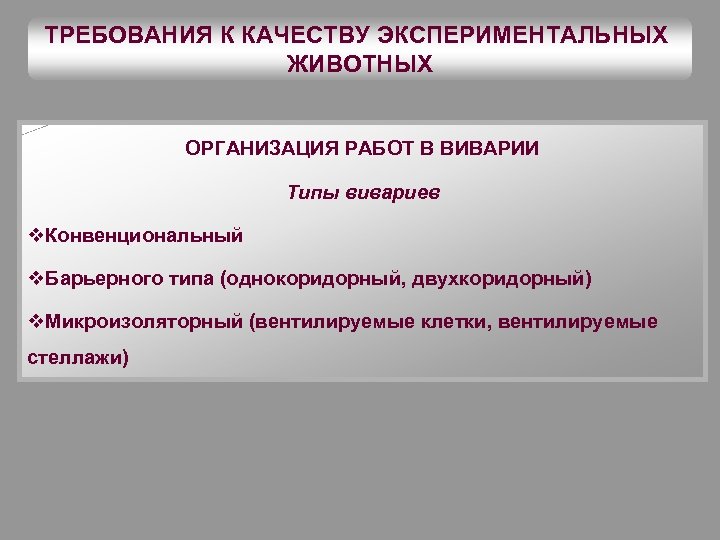 ТРЕБОВАНИЯ К КАЧЕСТВУ ЭКСПЕРИМЕНТАЛЬНЫХ ЖИВОТНЫХ

ОРГАНИЗАЦИЯ РАБОТ В ВИВАРИИ

Типы вивариев

❖Конвенциональный

❖Барьерного типа (однокоридорный, двухкоридорный)

❖Микроизоляторный (вентилируемые клетки, вентилируемые стеллажи)